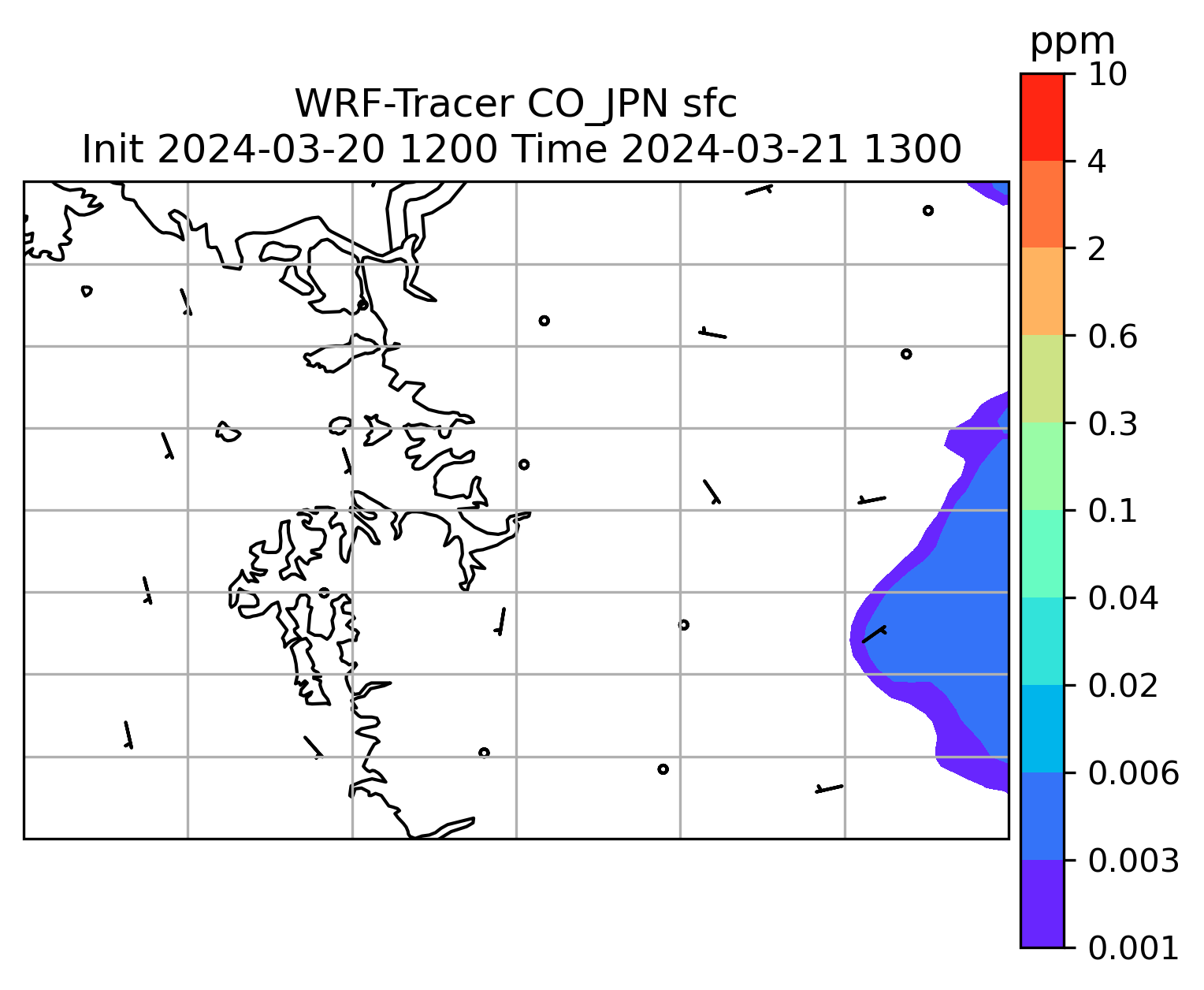 WRF-Tracer CO_JPN sfc
Init 2024-03-20 1200 Time 2024-03-21 1300

ppm
10
4
2
0.6
0.3
0.1
0.04
0.02
0.006
0.003
0.001